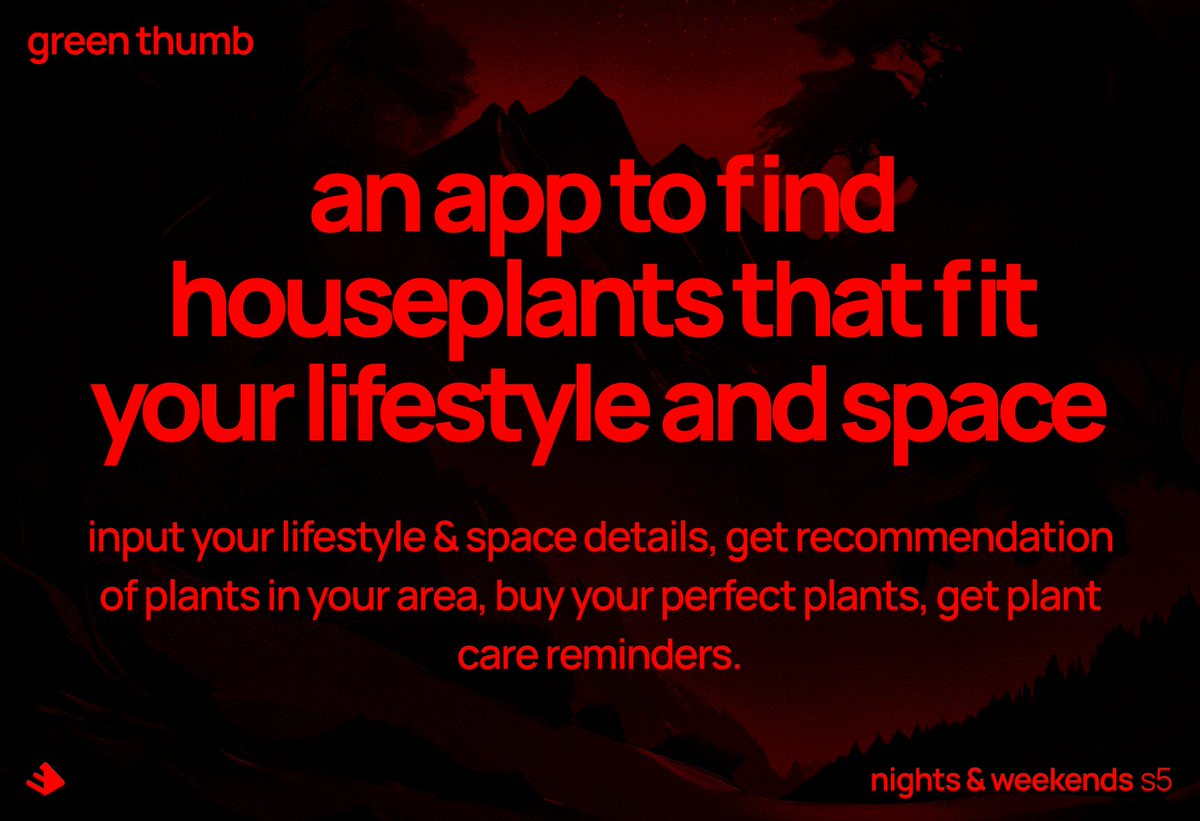 green thumb

an app to find houseplants that fit your lifestyle and space

input your lifestyle & space details, get recommendation of plants in your area, buy your perfect plants, get plant care reminders.

nights & weekends s5